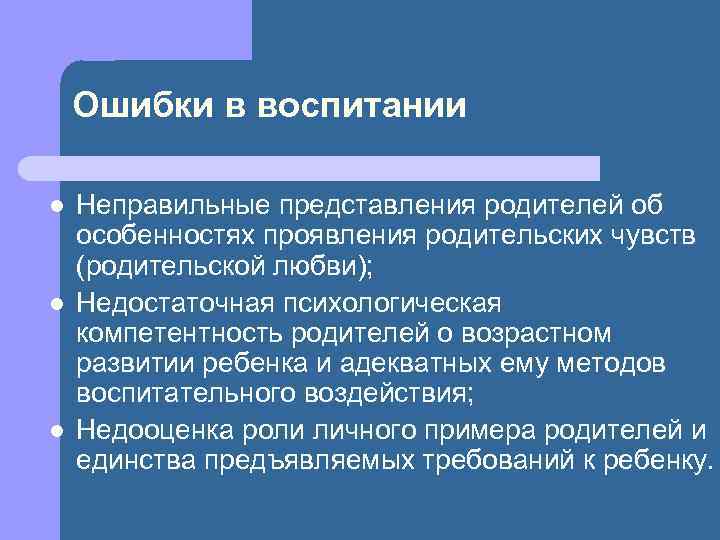 Ошибки в воспитании

- Неправильные представления родителей об особенностях проявления родительских чувств (родительской любви);
- Недостаточная психологическая компетентность родителей о возрастном развитии ребенка и адекватных ему методов воспитательного воздействия;
- Недооценка роли личного примера родителей и единства предъявляемых требований к ребенку.